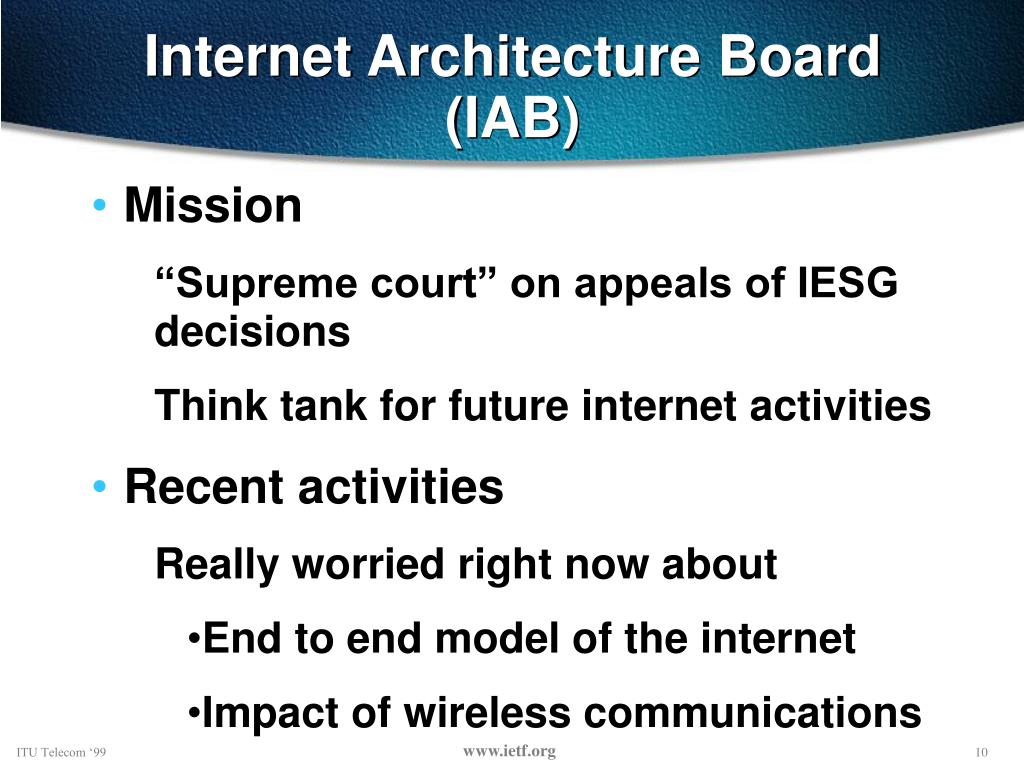 Internet Architecture Board (IAB)

• Mission

“Supreme court” on appeals of IESG decisions

Think tank for future internet activities

• Recent activities

Really worried right now about

•End to end model of the internet

•Impact of wireless communications

ITU Telecom ‘99

www.ietf.org

10